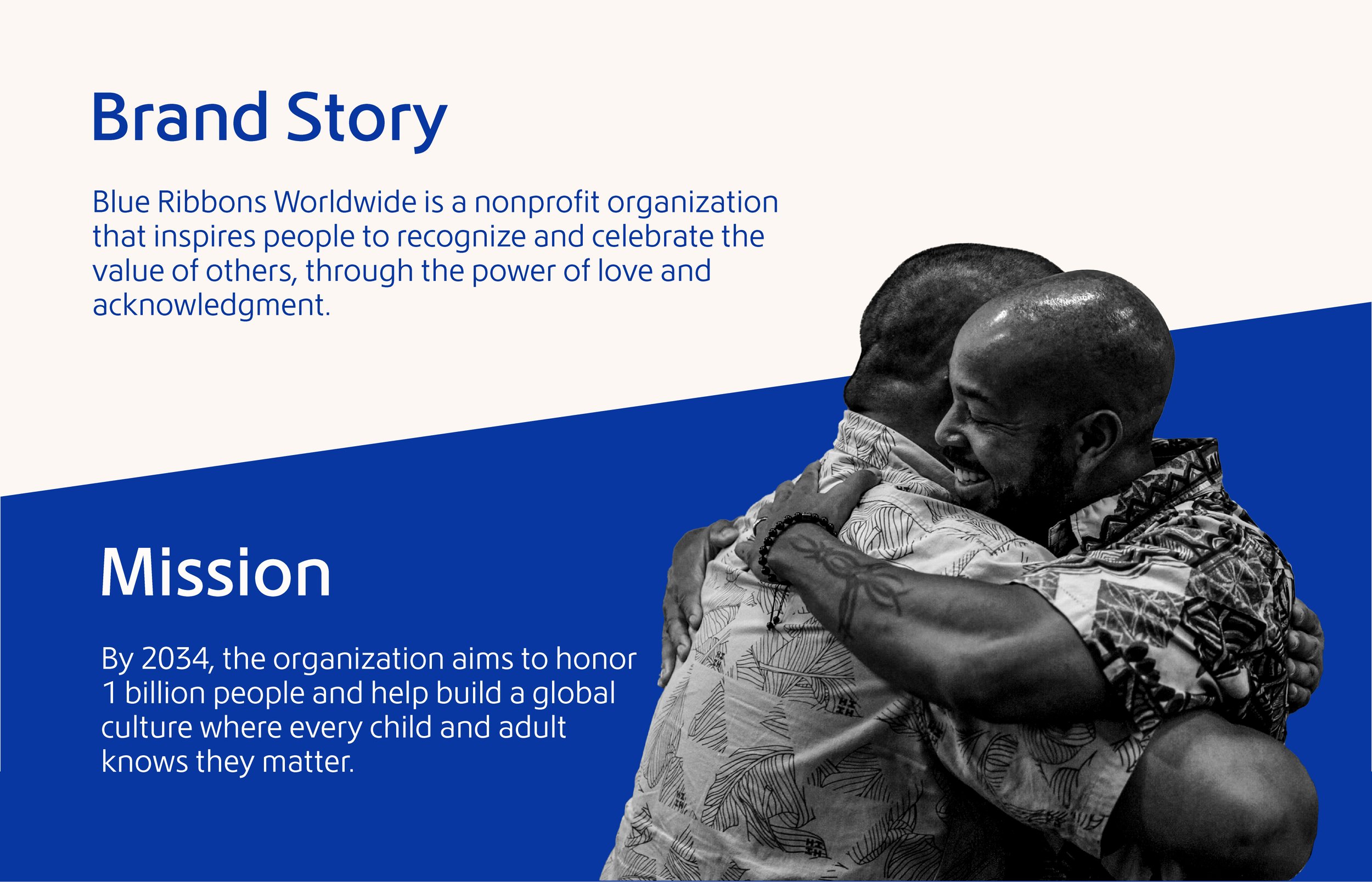 Brand Story

Blue Ribbons Worldwide is a nonprofit organization that inspires people to recognize and celebrate the value of others, through the power of love and acknowledgment.

Mission

By 2034, the organization aims to honor 1 billion people and help build a global culture where every child and adult knows they matter.